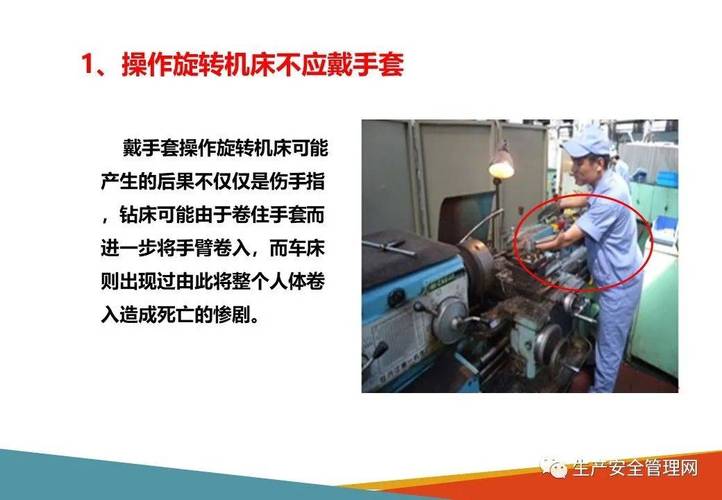 1、操作旋转机床不应戴手套

戴手套操作旋转机床可能产生的后果不仅仅是伤手指，钻床可能由于卷住手套而进一步将手臂卷入，而车床则出现过由此将整个人体卷入造成死亡的惨剧。

生产安全管理网